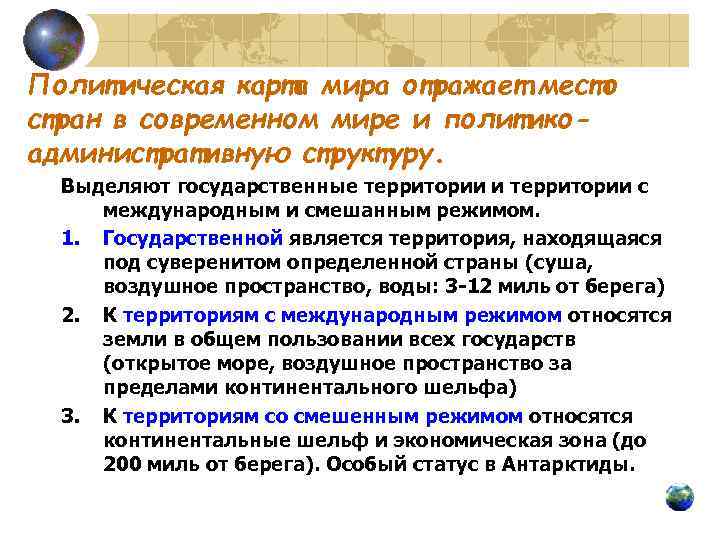 Политическая карта мира отражает место стран в современном мире и политико-административную структуру.

Выделяют государственные территории и территории с международным и смешанным режимом.

1. Государственной является территория, находящаяся под суверенитом определенной страны (суша, воздушное пространство, воды: 3-12 миль от берега)

2. К территориям с международным режимом относятся земли в общем пользовании всех государств (открытое море, воздушное пространство за пределами континентального шельфа)

3. К территориям со смешенным режимом относятся континентальные шельф и экономическая зона (до 200 миль от берега). Особый статус в Антарктиды.